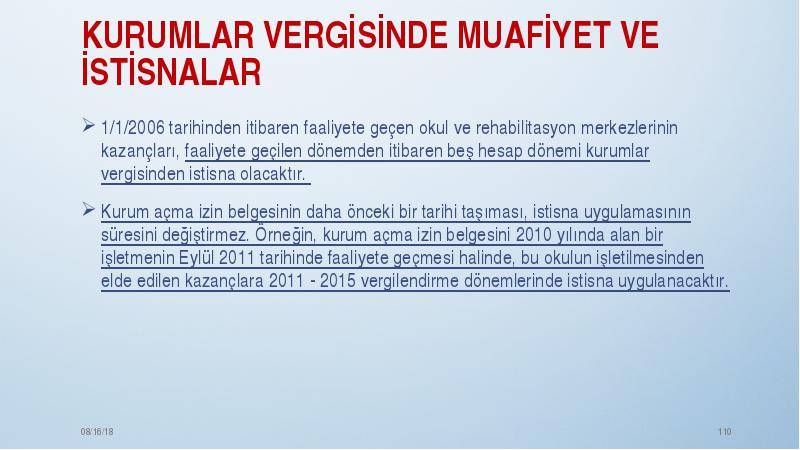 KURUMLAR VERGİSİNDE MUAFİYET VE İSTİSNALAR

➢ 1/1/2006 tarihinden itibaren faaliyete geçen okul ve rehabilitasyon merkezlerinin kazançları, faaliyete geçilen dönemden itibaren beş hesap dönemi kurumlar vergisinden istisna olacaktır.

➢ Kurum açma izin belgesinin daha önceki bir tarihi taşıması, istisna uygulamasının süresini değiştirmez. Örneğin, kurum açma izin belgesini 2010 yılında alan bir işletmenin Eylül 2011 tarihinde faaliyete geçmesi halinde, bu okulun işletilmesinden elde edilen kazançlara 2011 - 2015 vergilendirme dönemlerinde istisna uygulanacaktır.

08/16/18

110